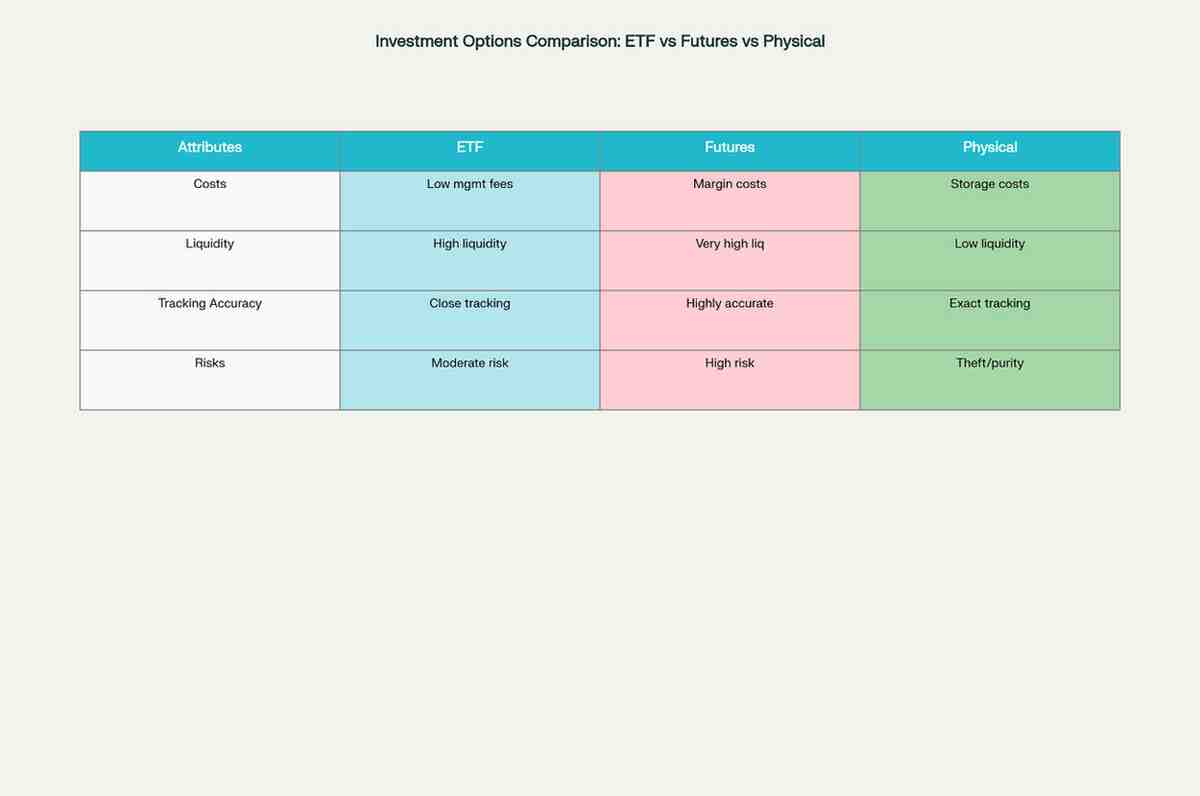 Investment Options Comparison: ETF vs Futures vs Physical

| Attributes | ETF | Futures | Physical |
|---|---|---|---|
| Costs | Low mgmt fees | Margin costs | Storage costs |
| Liquidity | High liquidity | Very high liq | Low liquidity |
| Tracking Accuracy | Close tracking | Highly accurate | Exact tracking |
| Risks | Moderate risk | High risk | Theft/purity |